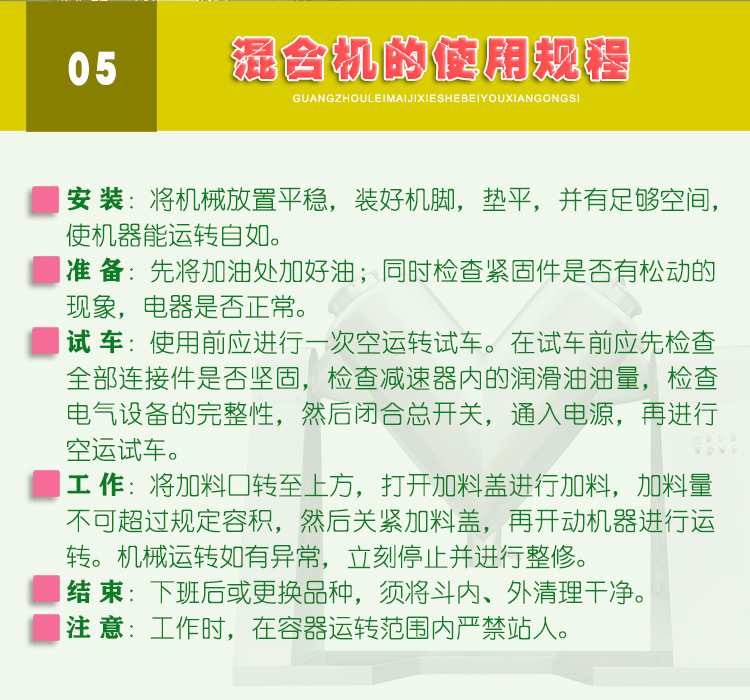 05

混合机的使用规程

GUANGZHOULEIMAIJIXIESHEBEIYOUXIANGONGSI

安 装：将机械放置平稳，装好机脚，垫平，并有足够空间，使机器能运转自如。

准 备：先将加油处加好油；同时检查紧固件是否有松动的现象，电器是否正常。

试 车：使用前应进行一次空运转试车。在试车前应先检查全部连接件是否坚固，检查减速器内的润滑油油量，检查电气设备的完整性，然后闭合总开关，通入电源，再进行空运试车。

工 作：将加料口转至上方，打开加料盖进行加料，加料量不可超过规定容积，然后关紧加料盖，再开动机器进行运转。机械运转如有异常，立刻停止并进行整修。

结 束：下班后或更换品种，须将斗内、外清理干净。

注 意：工作时，在容器运转范围内严禁站人。